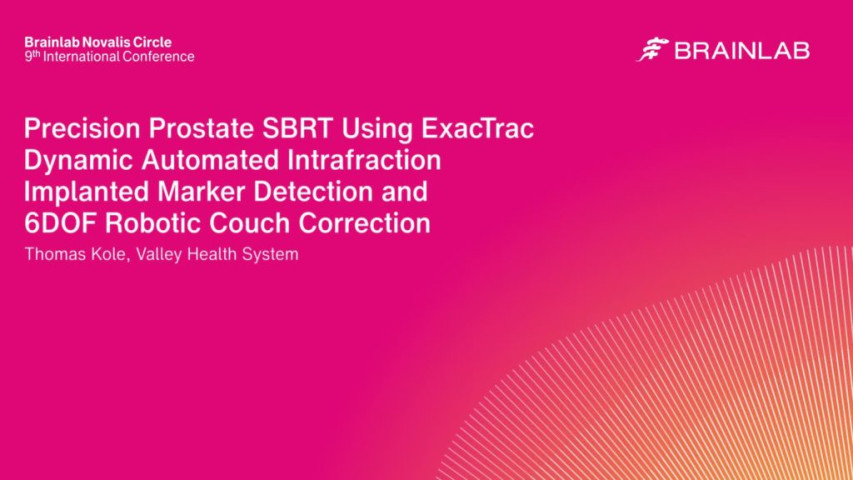 Brainlab Novalis Circle
9th International Conference

BRAINLAB

Precision Prostate SBRT Using ExacTrac Dynamic Automated Intrafraction Implanted Marker Detection and 6DOF Robotic Couch Correction

Thomas Kole, Valley Health System